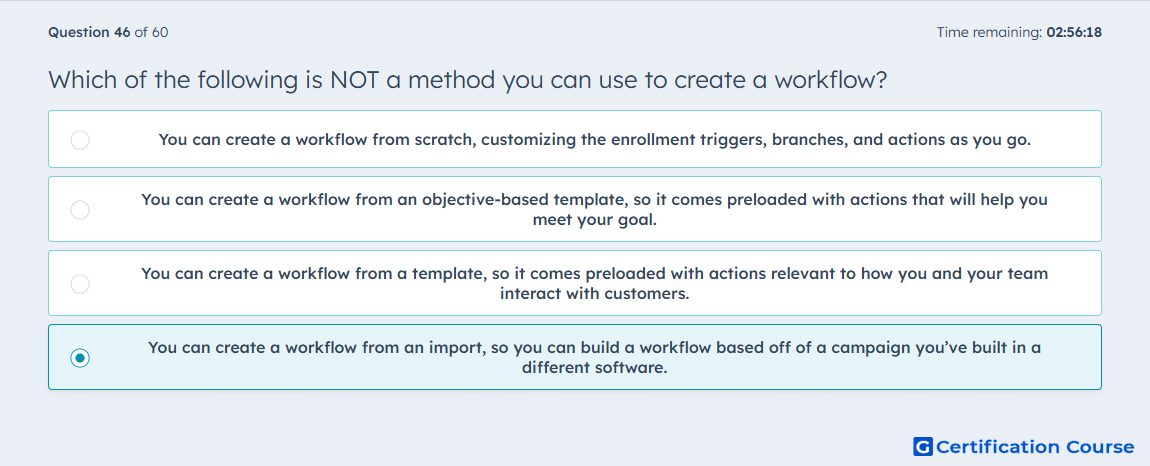 Question 46 of 60

Time remaining: 02:56:18

Which of the following is NOT a method you can use to create a workflow?

You can create a workflow from scratch, customizing the enrollment triggers, branches, and actions as you go.

You can create a workflow from an objective-based template, so it comes preloaded with actions that will help you meet your goal.

You can create a workflow from a template, so it comes preloaded with actions relevant to how you and your team interact with customers.

You can create a workflow from an import, so you can build a workflow based off of a campaign you've built in a different software.

G Certification Course